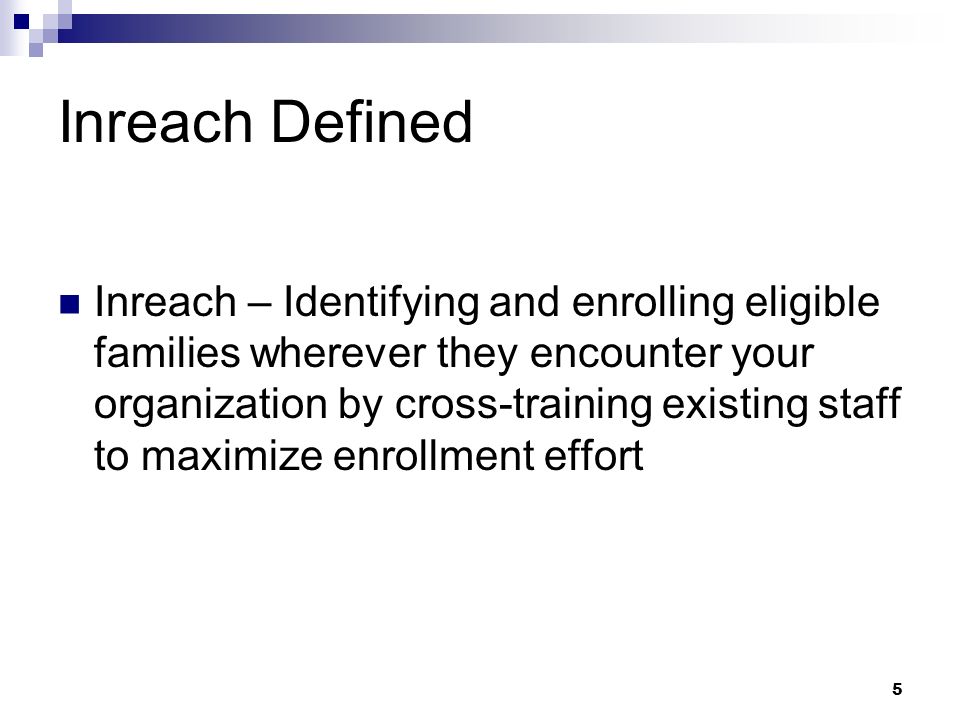 Inreach Defined

Inreach – Identifying and enrolling eligible families wherever they encounter your organization by cross-training existing staff to maximize enrollment effort

5